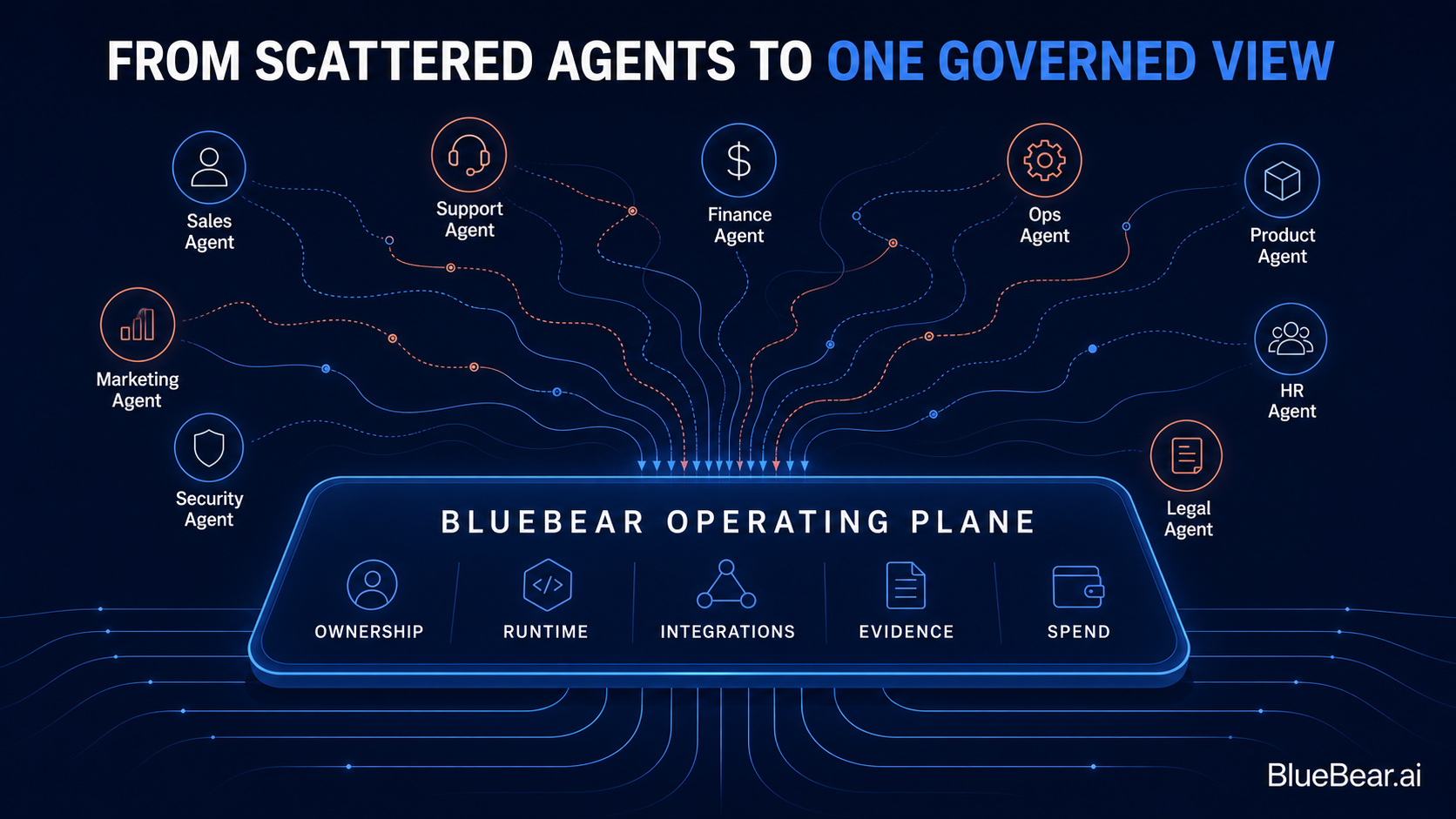 FROM SCATTERED AGENTS TO ONE GOVERNED VIEW

Sales Agent

Support Agent

Finance Agent

Ops Agent

Product Agent

Marketing Agent

HR Agent

Security Agent

Legal Agent

BLUEBEAR OPERATING PLANE

OWNERSHIP

RUNTIME

INTEGRATIONS

EVIDENCE

SPEND

BlueBear.ai